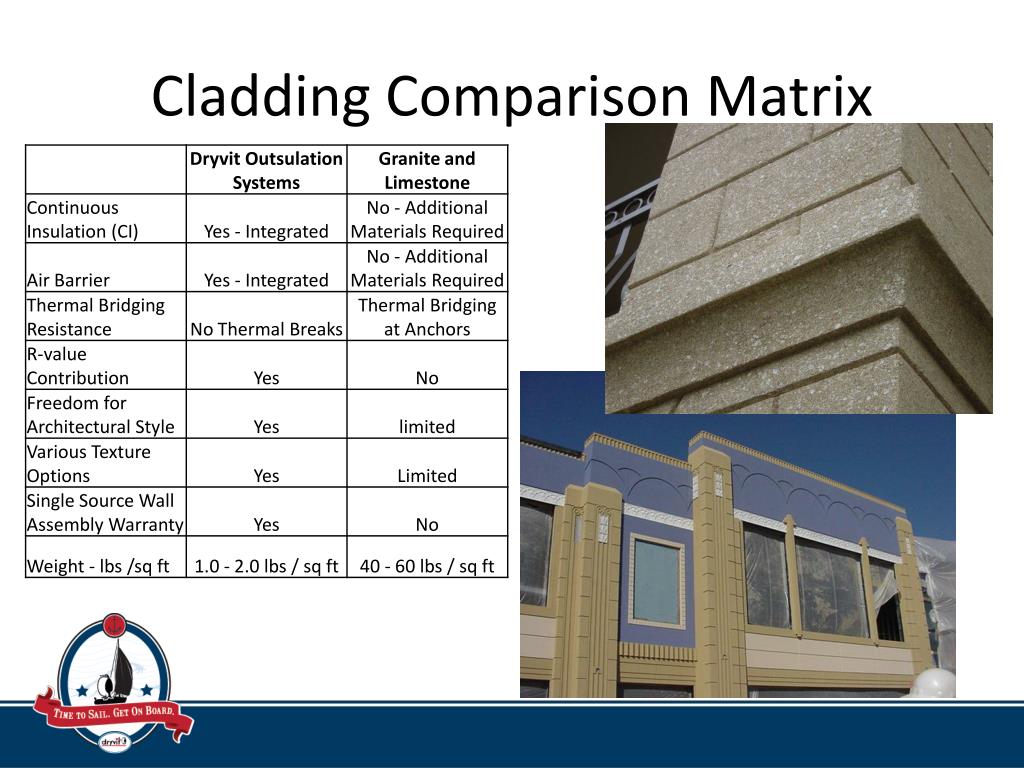 Cladding Comparison Matrix

| | Dryvit Outsulation Systems | Granite and Limestone |
|---|---|---|
| Continuous Insulation (CI) | Yes - Integrated | No - Additional Materials Required |
| Air Barrier | Yes - Integrated | No - Additional Materials Required |
| Thermal Bridging Resistance | No Thermal Breaks | Thermal Bridging at Anchors |
| R-value Contribution | Yes | No |
| Freedom for Architectural Style | Yes | limited |
| Various Texture Options | Yes | Limited |
| Single Source Wall Assembly Warranty | Yes | No |
| Weight - lbs /sq ft | 1.0 - 2.0 lbs / sq ft | 40 - 60 lbs / sq ft |

TIME TO SAIL. GET ON BOARD.
dryvit